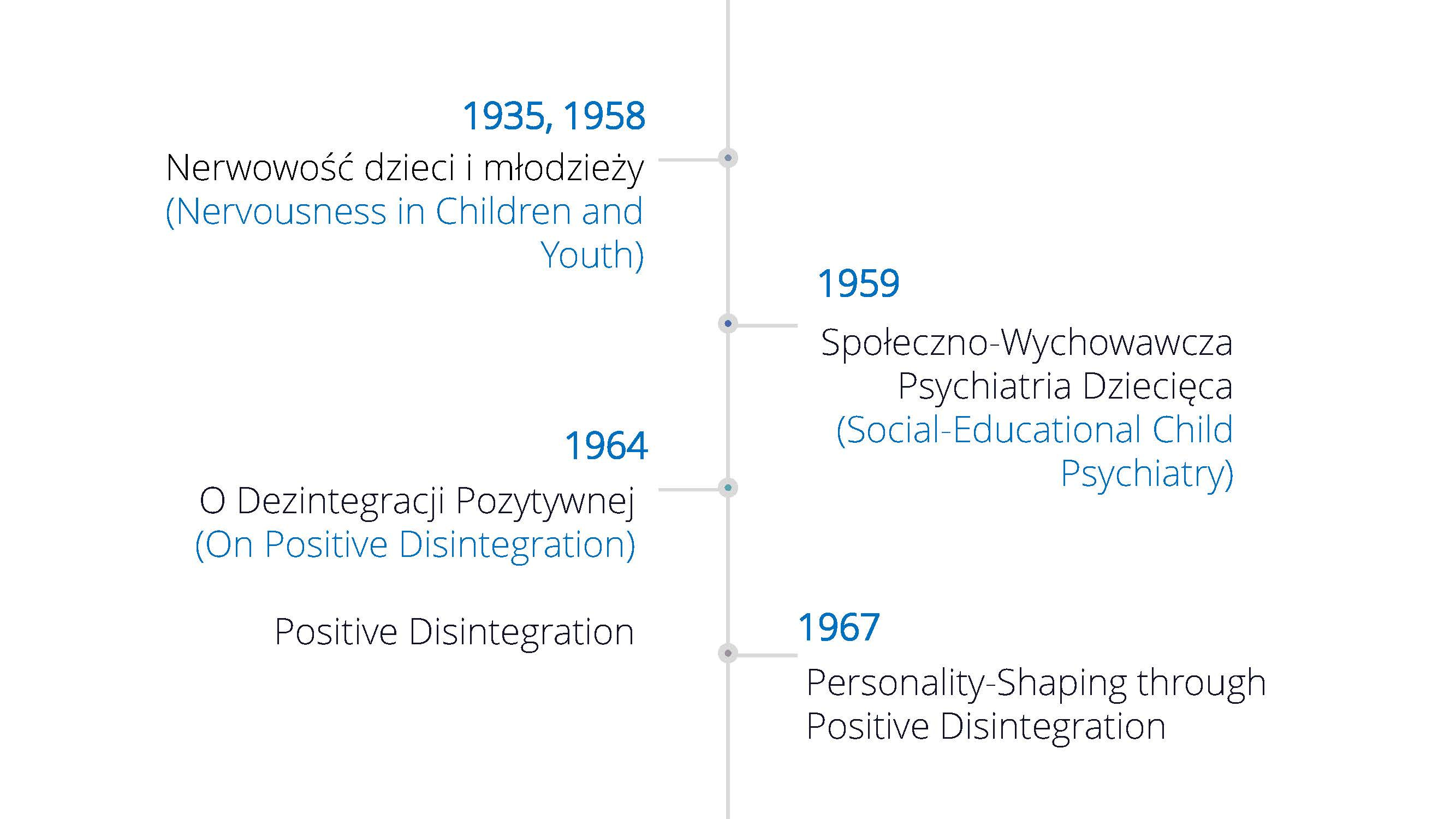 1935, 1958

Nerwowość dzieci i młodzieży (Nervousness in Children and Youth)

1959

Społeczno-Wychowawcza Psychiatria Dziecięca (Social-Educational Child Psychiatry)

1964

O Dezintegracji Pozytywnej (On Positive Disintegration)

Positive Disintegration

1967

Personality-Shaping through Positive Disintegration